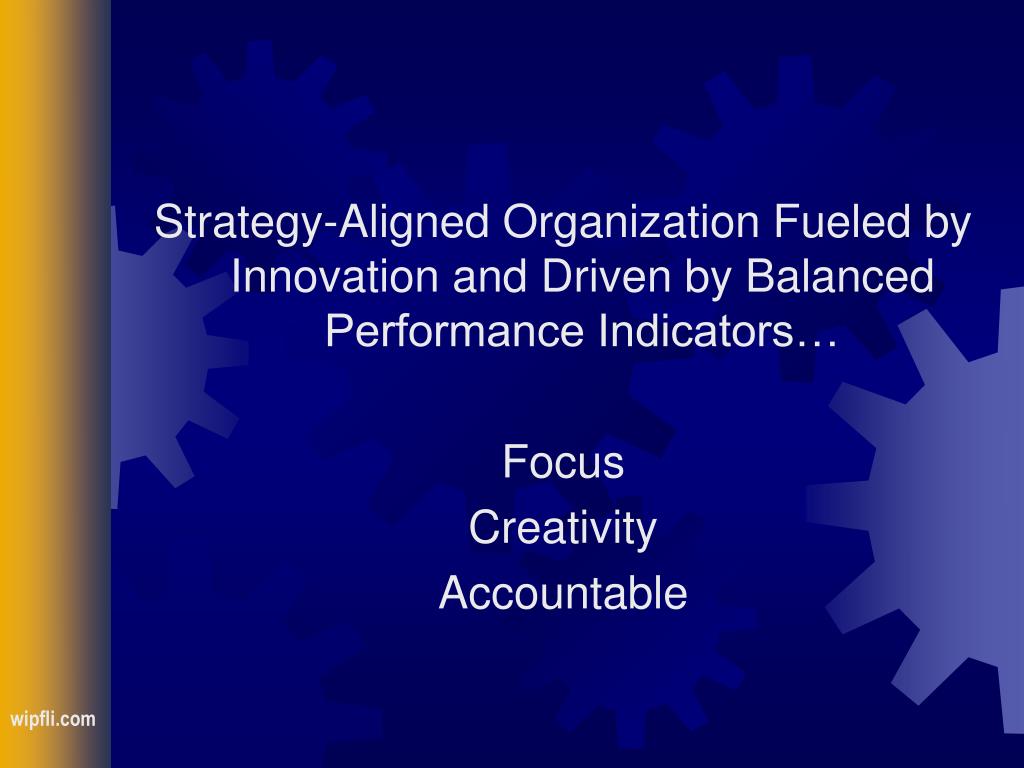 Strategy-Aligned Organization Fueled by Innovation and Driven by Balanced Performance Indicators…

Focus
Creativity
Accountable

wipfli.com